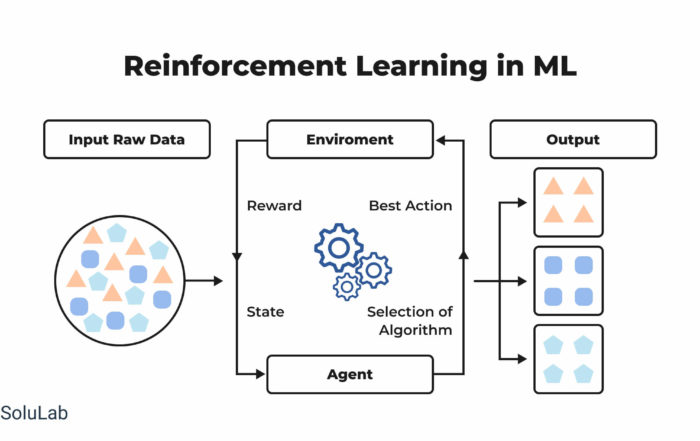 Reinforcement Learning in ML

Input Raw Data

Enviroment

Output

Reward

Best Action

State

Selection of Algorithm

Agent

SoluLab